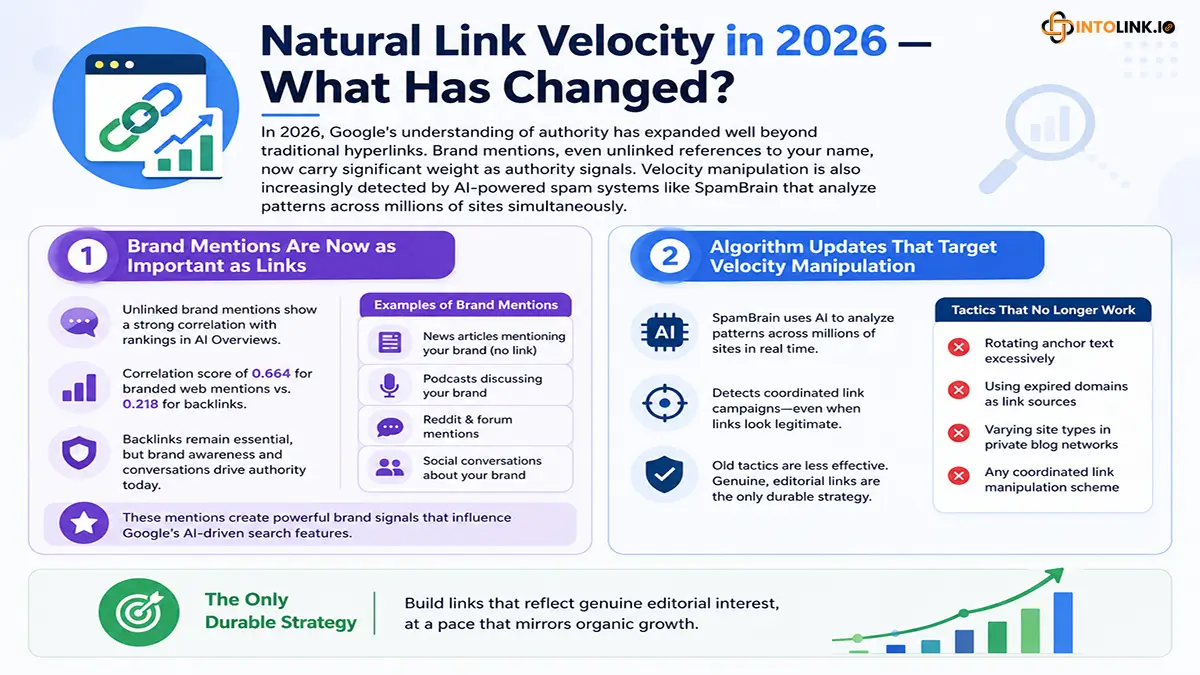 INTOLINK.IO

Natural Link Velocity in 2026 — What Has Changed?

In 2026, Google's understanding of authority has expanded well beyond traditional hyperlinks. Brand mentions, even unlinked references to your name, now carry significant weight as authority signals. Velocity manipulation is also increasingly detected by AI-powered spam systems like SpamBrain that analyze patterns across millions of sites simultaneously.

1 Brand Mentions Are Now as Important as Links

Unlinked brand mentions show a strong correlation with rankings in AI Overviews.

Correlation score of 0.664 for branded web mentions vs. 0.218 for backlinks.

Backlinks remain essential, but brand awareness and conversations drive authority today.

Examples of Brand Mentions

News articles mentioning your brand (no link)

Podcasts discussing your brand

Reddit & forum mentions

Social conversations about your brand

These mentions create powerful brand signals that influence Google's AI-driven search features.

2 Algorithm Updates That Target Velocity Manipulation

AI

SpamBrain uses AI to analyze patterns across millions of sites in real time.

Detects coordinated link campaigns—even when links look legitimate.

Old tactics are less effective. Genuine, editorial links are the only durable strategy.

Tactics That No Longer Work

Rotating anchor text excessively

Using expired domains as link sources

Varying site types in private blog networks

Any coordinated link manipulation scheme

The Only Durable Strategy

Build links that reflect genuine editorial interest, at a pace that mirrors organic growth.